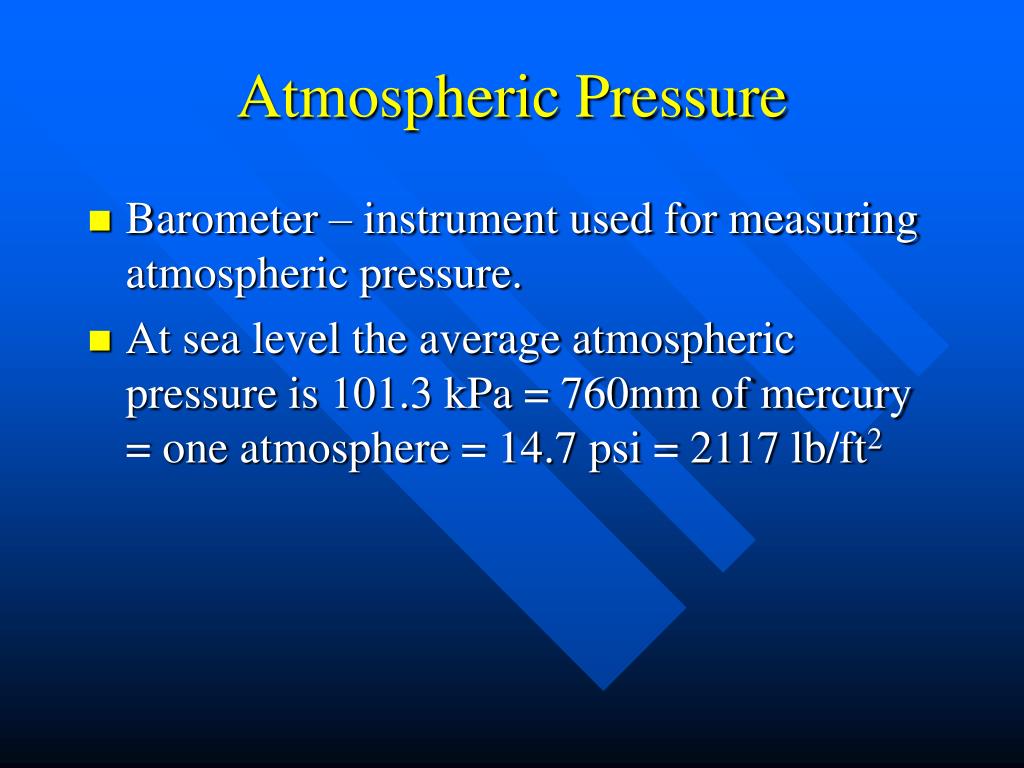 Atmospheric Pressure

- Barometer – instrument used for measuring atmospheric pressure.
- At sea level the average atmospheric pressure is 101.3 kPa = 760mm of mercury = one atmosphere = 14.7 psi = 2117 lb/ft$^2$